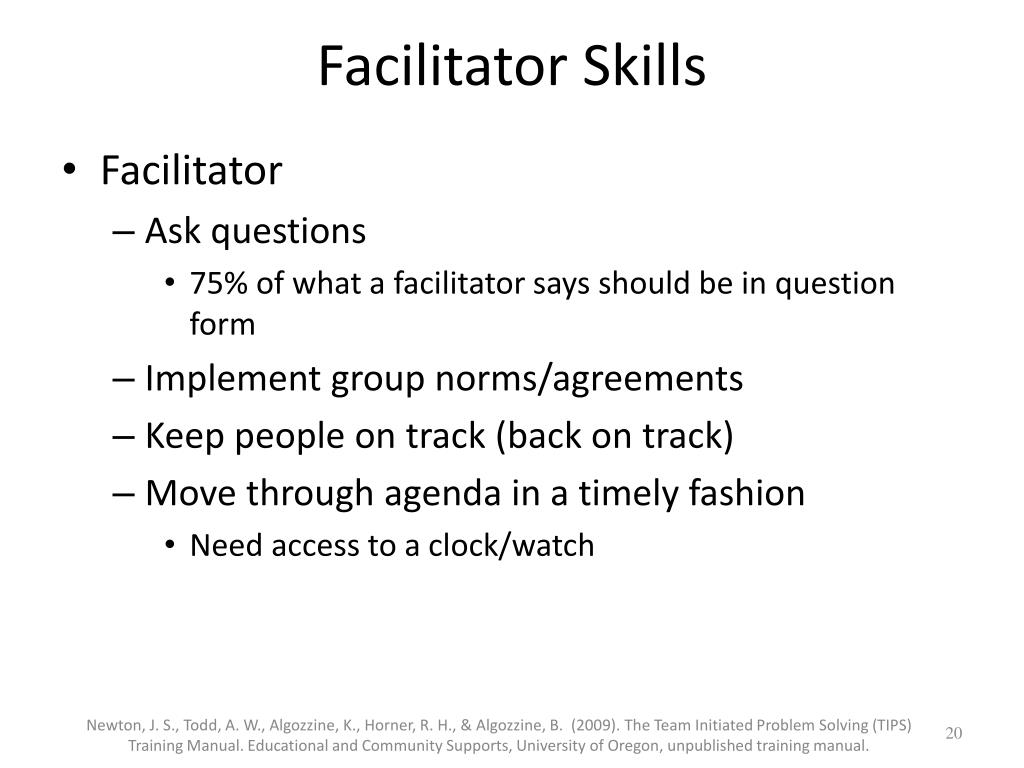 Facilitator Skills

• Facilitator
– Ask questions
• 75% of what a facilitator says should be in question form
– Implement group norms/agreements
– Keep people on track (back on track)
– Move through agenda in a timely fashion
• Need access to a clock/watch

Newton, J. S., Todd, A. W., Algozzine, K., Horner, R. H., & Algozzine, B. (2009). The Team Initiated Problem Solving (TIPS) Training Manual. Educational and Community Supports, University of Oregon, unpublished training manual.

20